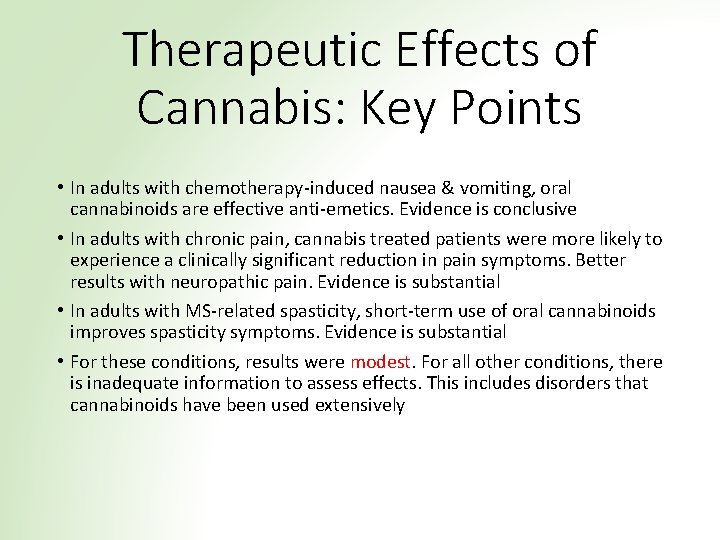 Therapeutic Effects of Cannabis: Key Points

• In adults with chemotherapy-induced nausea & vomiting, oral cannabinoids are effective anti-emetics. Evidence is conclusive

• In adults with chronic pain, cannabis treated patients were more likely to experience a clinically significant reduction in pain symptoms. Better results with neuropathic pain. Evidence is substantial

• In adults with MS-related spasticity, short-term use of oral cannabinoids improves spasticity symptoms. Evidence is substantial

• For these conditions, results were modest. For all other conditions, there is inadequate information to assess effects. This includes disorders that cannabinoids have been used extensively